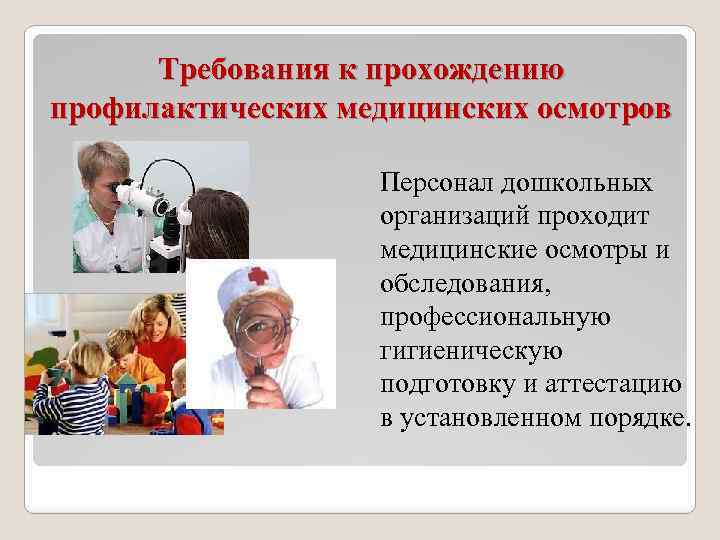 Требования к прохождению профилактических медицинских осмотров

Персонал дошкольных организаций проходит медицинские осмотры и обследования, профессиональную гигиеническую подготовку и аттестацию в установленном порядке.